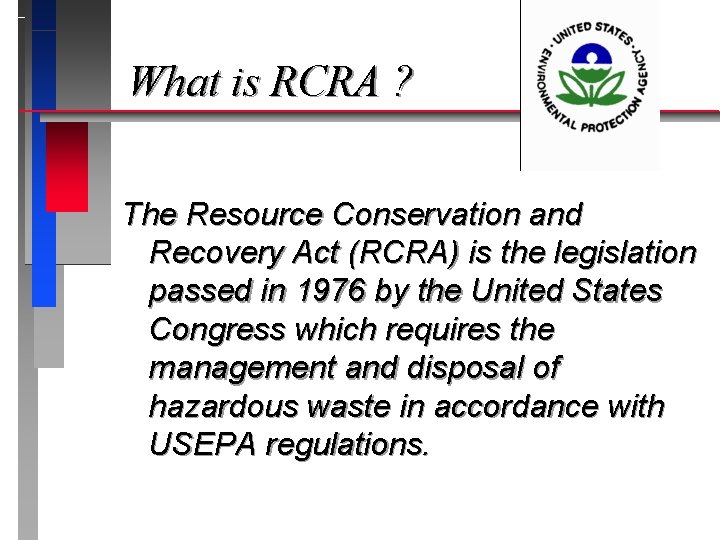 What is RCRA ?

UNITED STATES ENVIRONMENTAL PROTECTION AGENCY

The Resource Conservation and Recovery Act (RCRA) is the legislation passed in 1976 by the United States Congress which requires the management and disposal of hazardous waste in accordance with USEPA regulations.